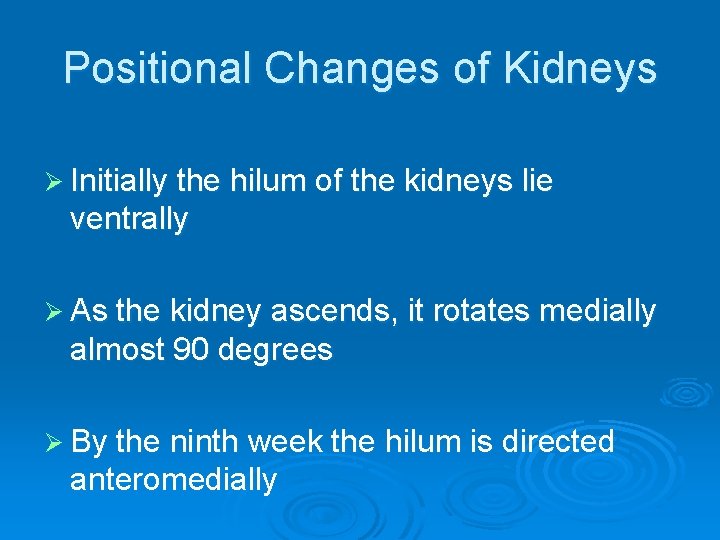 Positional Changes of Kidneys

➢ Initially the hilum of the kidneys lie ventrally

➢ As the kidney ascends, it rotates medially almost 90 degrees

➢ By the ninth week the hilum is directed anteromedially